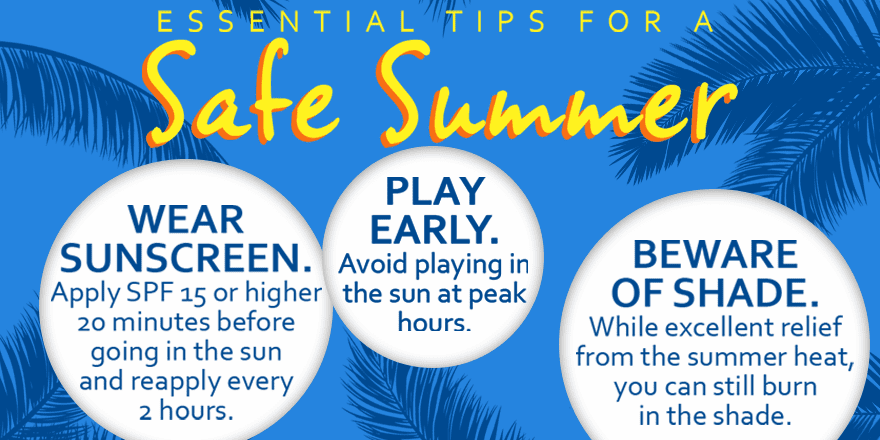 ESSENTIAL TIPS FOR A

Safe Summer

WEAR SUNSCREEN.
Apply SPF 15 or higher 20 minutes before going in the sun and reapply every 2 hours.

PLAY EARLY.
Avoid playing in the sun at peak hours.

BEWARE OF SHADE.
While excellent relief from the summer heat, you can still burn in the shade.